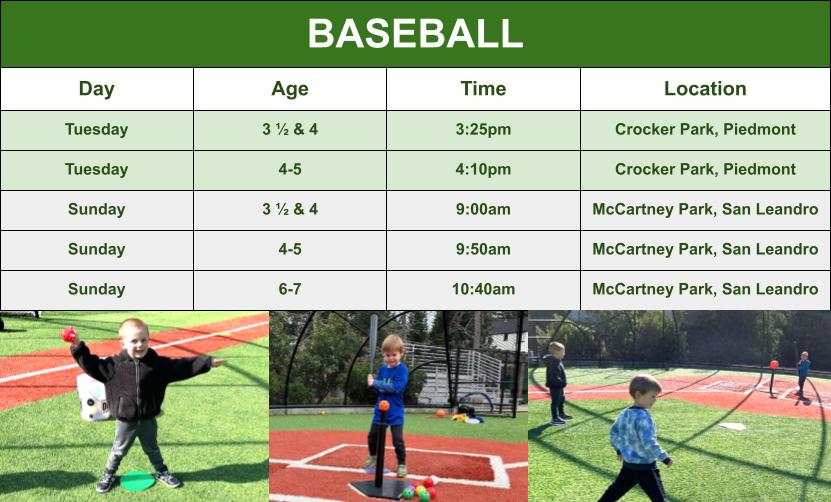 BASEBALL

| Day | Age | Time | Location |
|---|---|---|---|
| Tuesday | 3 ½ & 4 | 3:25pm | Crocker Park, Piedmont |
| Tuesday | 4-5 | 4:10pm | Crocker Park, Piedmont |
| Sunday | 3 ½ & 4 | 9:00am | McCartney Park, San Leandro |
| Sunday | 4-5 | 9:50am | McCartney Park, San Leandro |
| Sunday | 6-7 | 10:40am | McCartney Park, San Leandro |